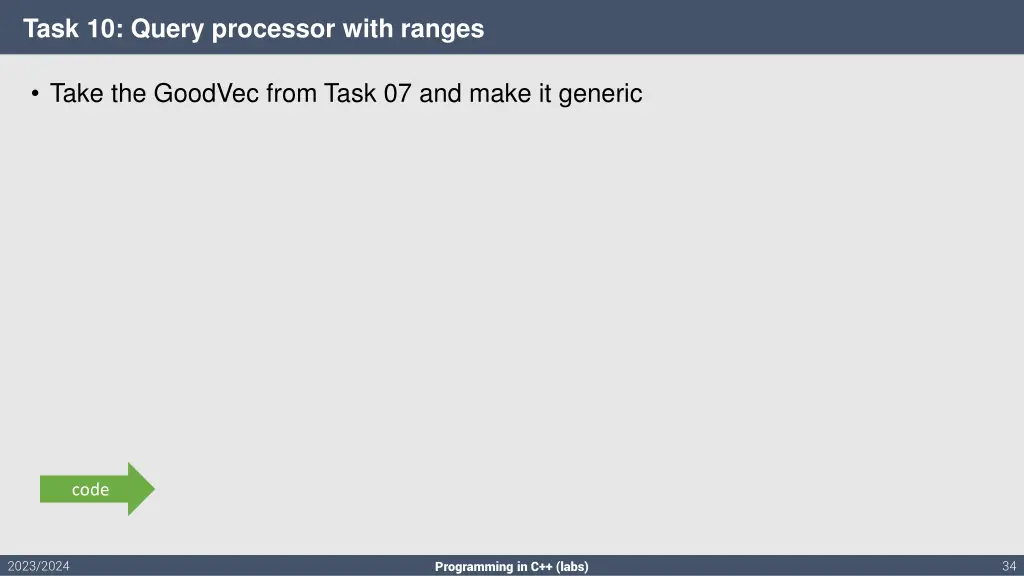 Task 10: Query processor with ranges

• Take the GoodVec from Task 07 and make it generic

code

2023/2024

Programming in C++ (labs)

34